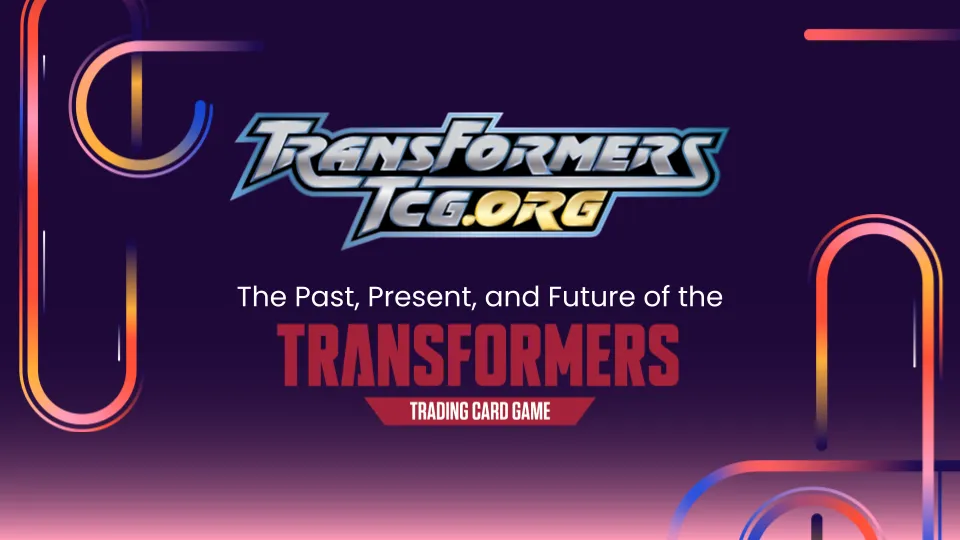 TRANSFORMERS TCG.ORG

The Past, Present, and Future of the

TRANSFORMERS

TRADING CARD GAME